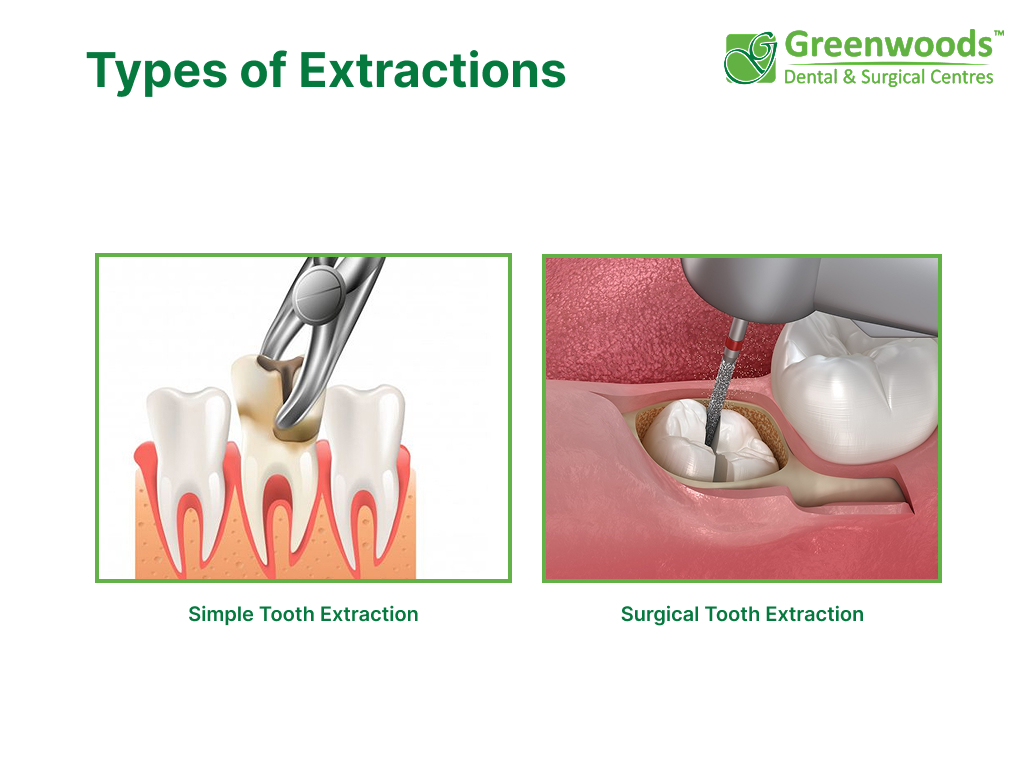 Types of Extractions

Greenwoods™
Dental & Surgical Centres

Simple Tooth Extraction

Surgical Tooth Extraction